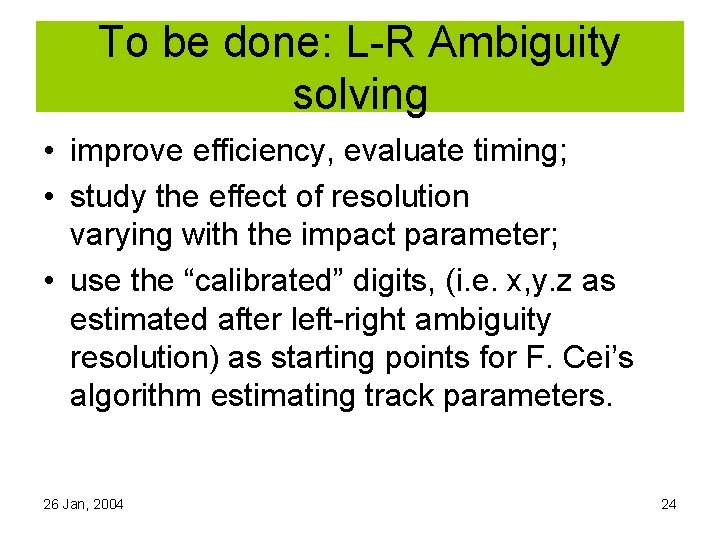 To be done: L-R Ambiguity solving

• improve efficiency, evaluate timing;

• study the effect of resolution varying with the impact parameter;

• use the “calibrated” digits, (i.e. x,y.z as estimated after left-right ambiguity resolution) as starting points for F. Cei’s algorithm estimating track parameters.

26 Jan, 2004

24